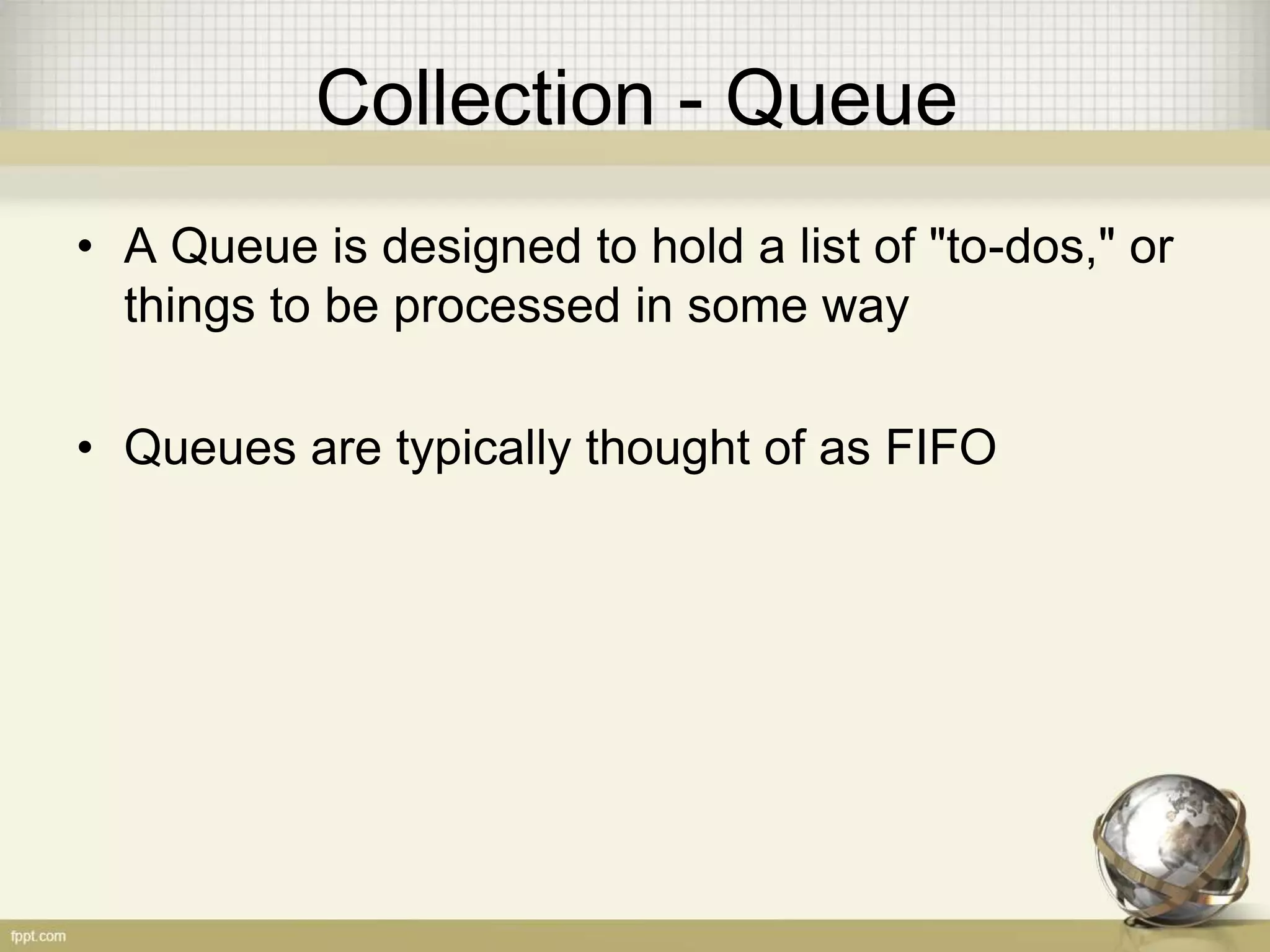 Collection - Queue

• A Queue is designed to hold a list of "to-dos," or things to be processed in some way

• Queues are typically thought of as FIFO

fppt.com